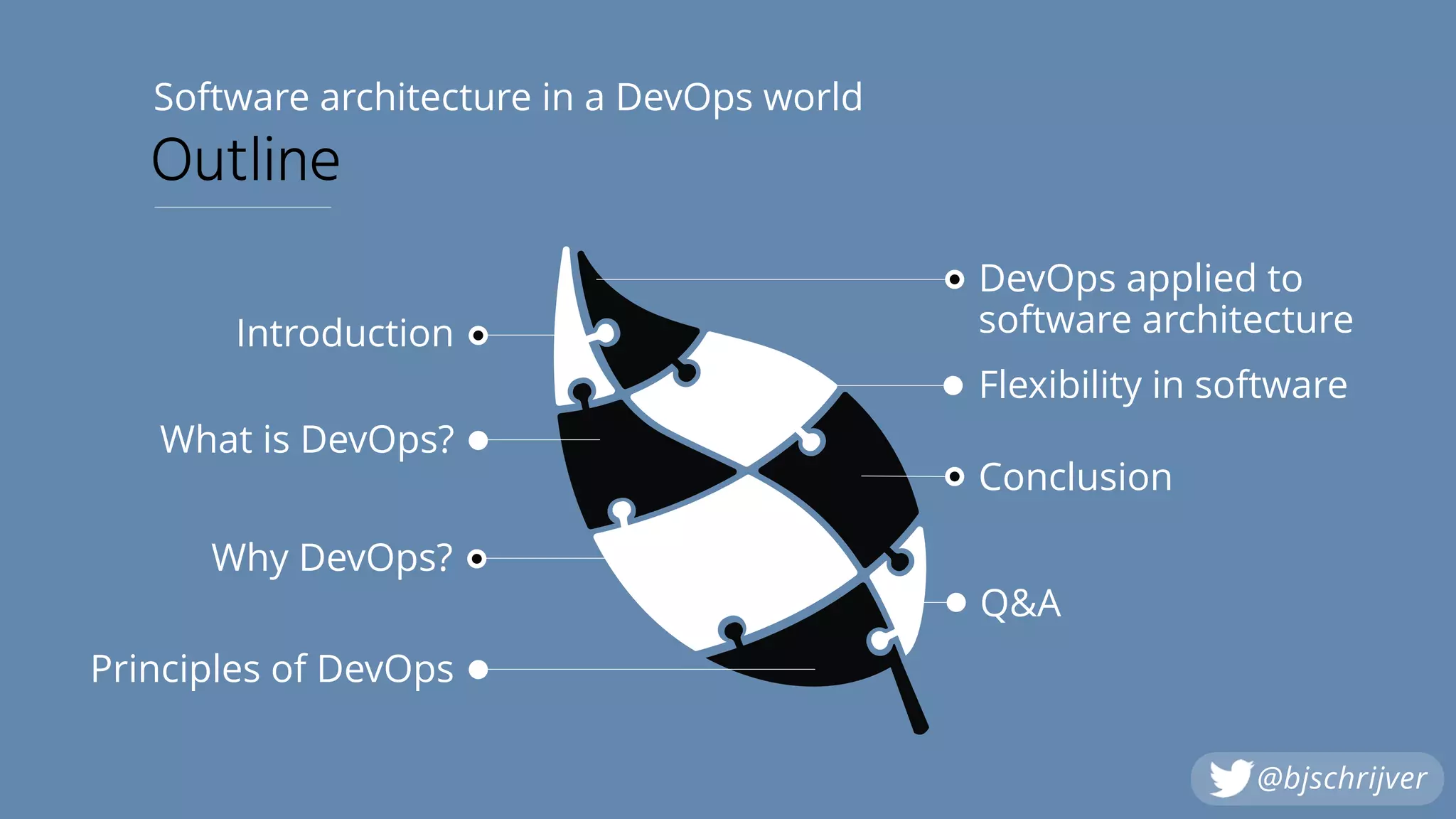 Software architecture in a DevOps world

Outline

Introduction

What is DevOps?

Why DevOps?

Principles of DevOps

DevOps applied to software architecture

Flexibility in software

Conclusion

Q&A

@bjschrijver